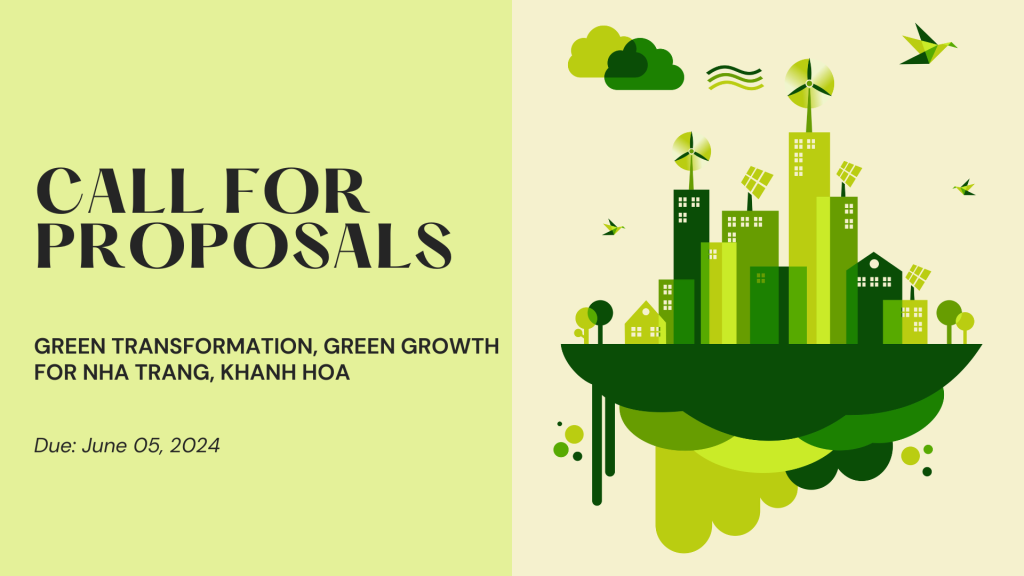 CALL FOR PROPOSALS

GREEN TRANSFORMATION, GREEN GROWTH FOR NHA TRANG, KHANH HOA

Due: June 05, 2024